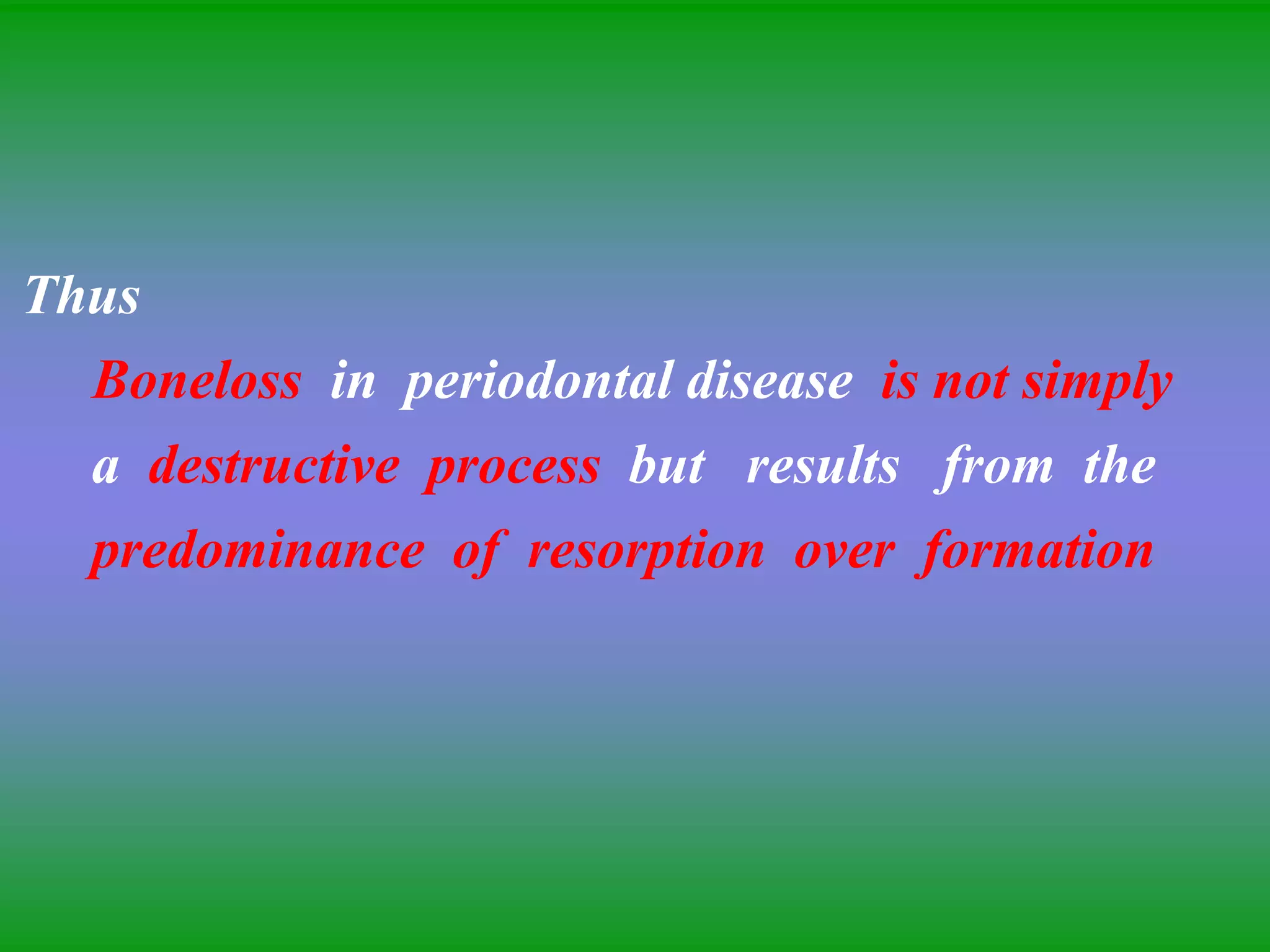 Thus

Boneloss in periodontal disease is not simply a destructive process but results from the predominance of resorption over formation